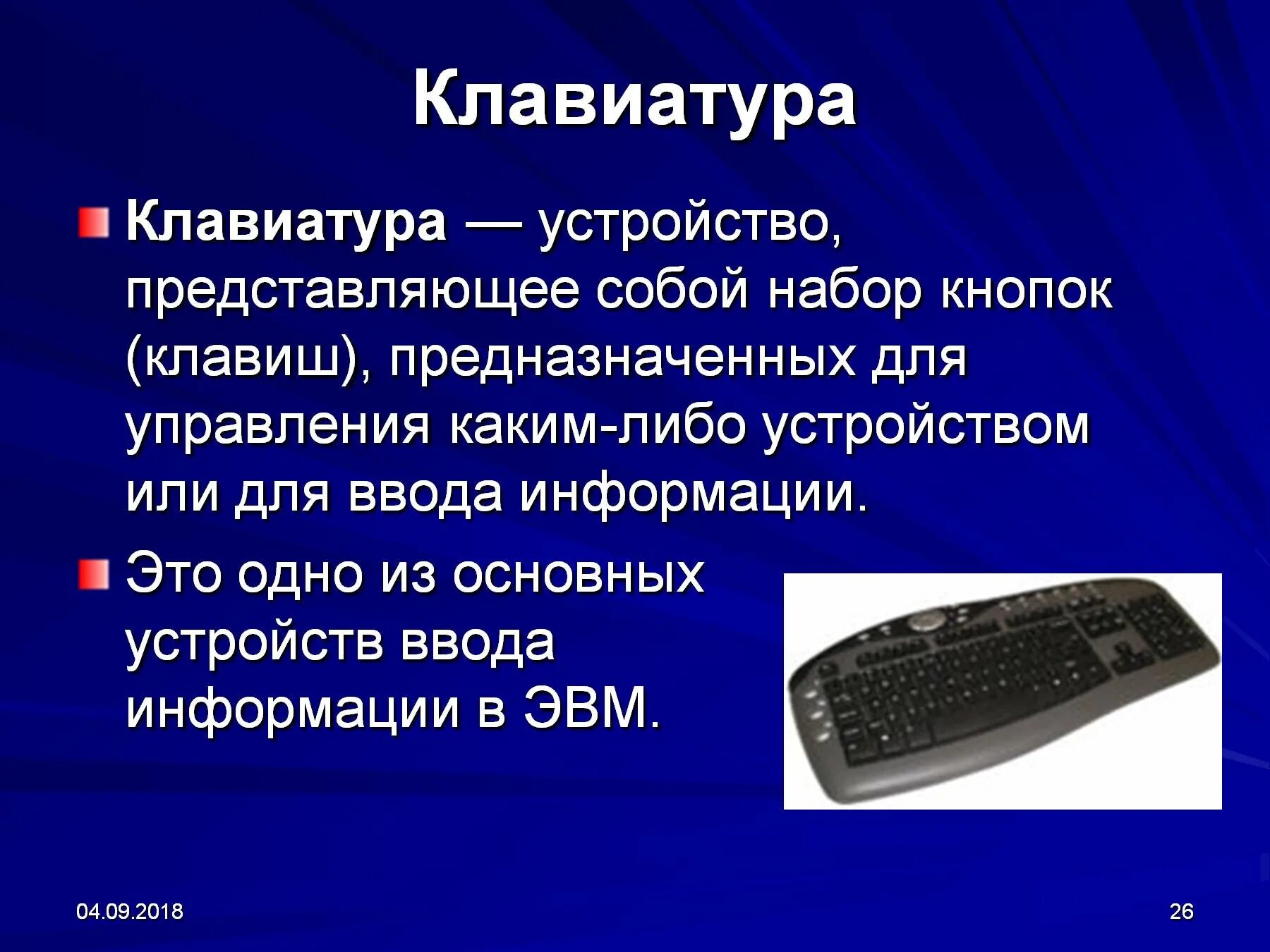 Клавиатура

Клавиатура — устройство, представляющее собой набор кнопок (клавиш), предназначенных для управления каким-либо устройством или для ввода информации.

Это одно из основных устройств ввода информации в ЭВМ.

04.09.2018

26